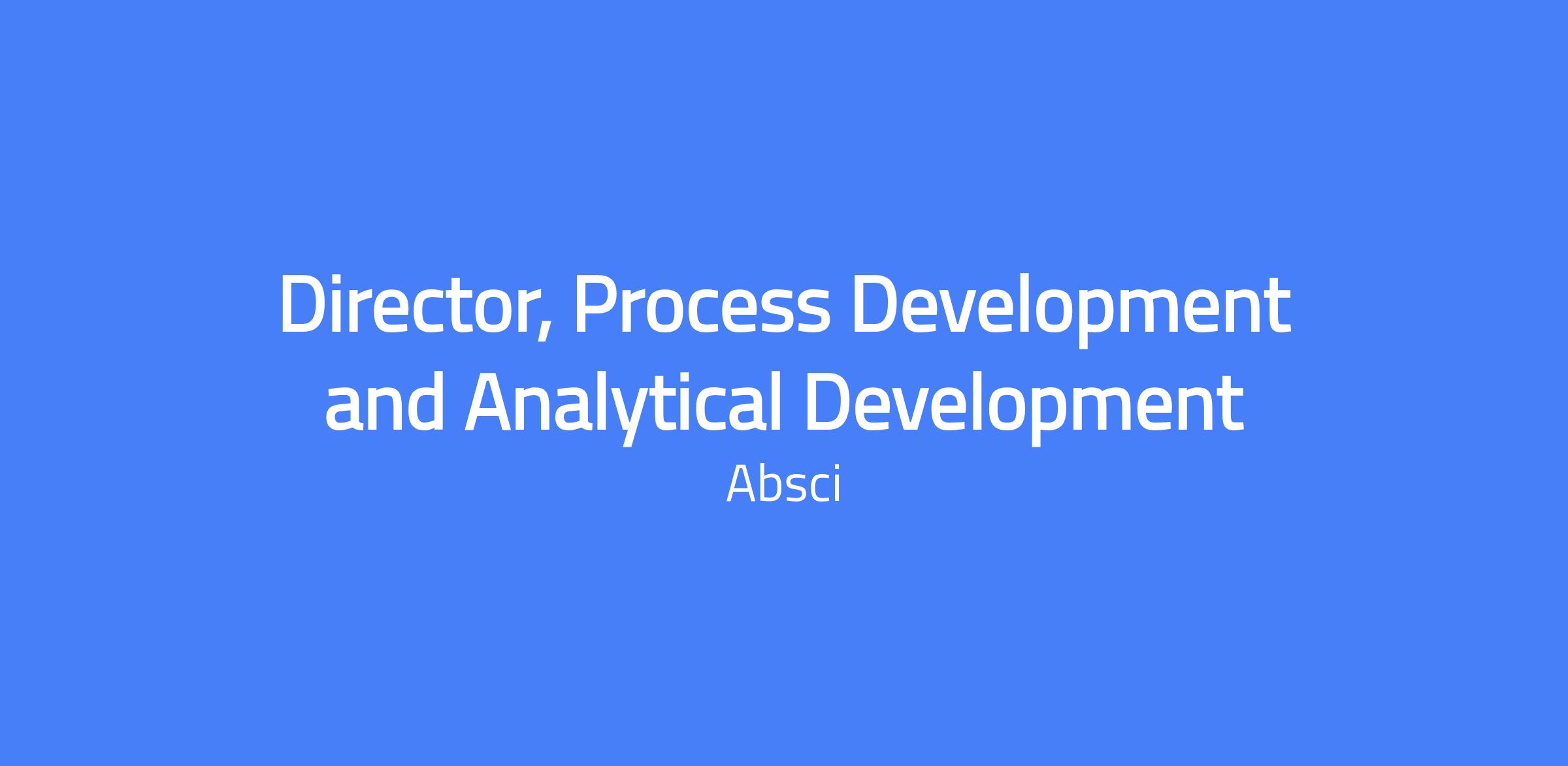 Director, Process Development and Analytical Development

Absci